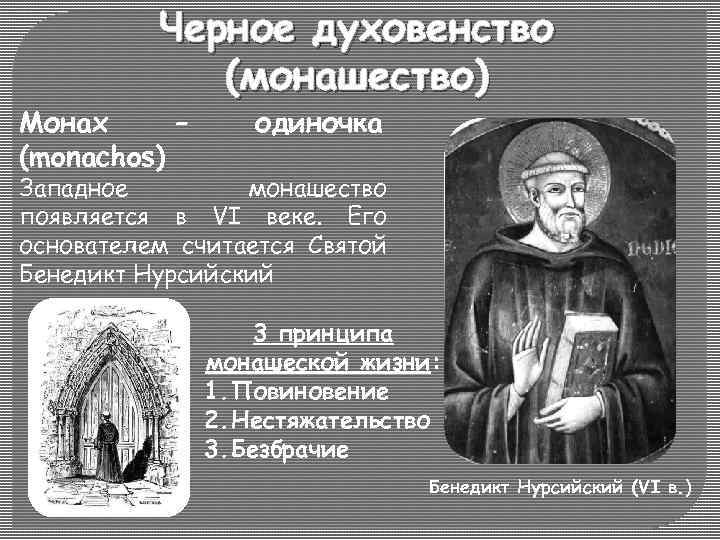 Черное духовенство (монашество)

Монах – одиночка (monachos)

Западное монашество появляется в VI веке. Его основателем считается Святой Бенедикт Нурсийский

3 принципа монашеской жизни:
1. Повиновение
2. Нестяжательство
3. Безбрачие

Бенедикт Нурсийский (VI в.)